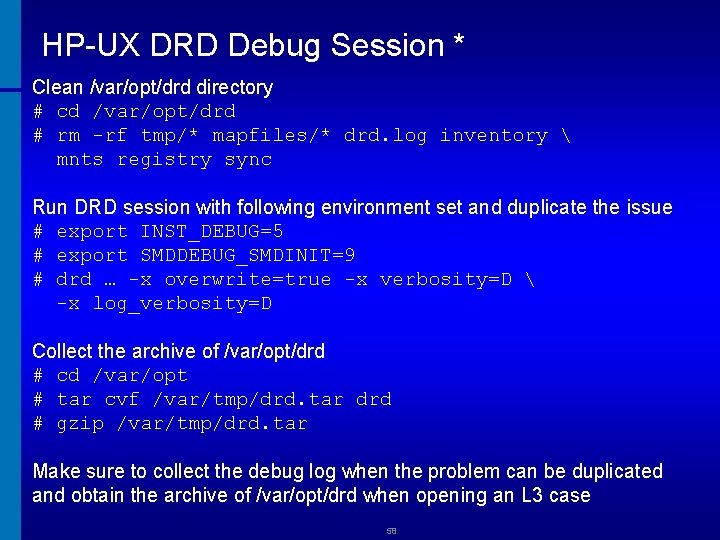 HP-UX DRD Debug Session *

Clean /var/opt/drd directory
# cd /var/opt/drd
# rm -rf tmp/* mapfiles/* drd.log inventory \
mnts registry sync

Run DRD session with following environment set and duplicate the issue
# export INST_DEBUG=5
# export SMDDEBUG_SMDINIT=9
# drd … -x overwrite=true -x verbosity=D \
-x log_verbosity=D

Collect the archive of /var/opt/drd
# cd /var/opt
# tar cvf /var/tmp/drd.tar drd
# gzip /var/tmp/drd.tar

Make sure to collect the debug log when the problem can be duplicated and obtain the archive of /var/opt/drd when opening an L3 case

58